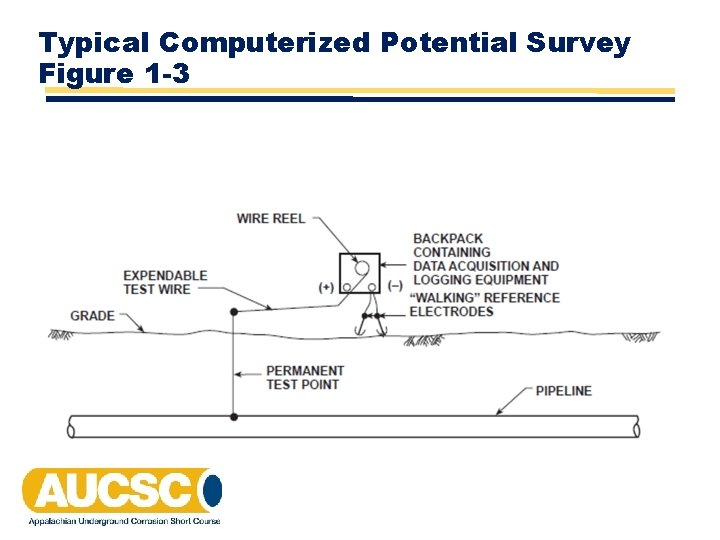 Typical Computerized Potential Survey
Figure 1-3

WIRE REEL

BACKPACK CONTAINING DATA ACQUISITION AND LOGGING EQUIPMENT

EXPENDABLE TEST WIRE

(+)

(–)

"WALKING" REFERENCE ELECTRODES

GRADE

PERMANENT TEST POINT

PIPELINE

AUCSC

Appalachian Underground Corrosion Short Course